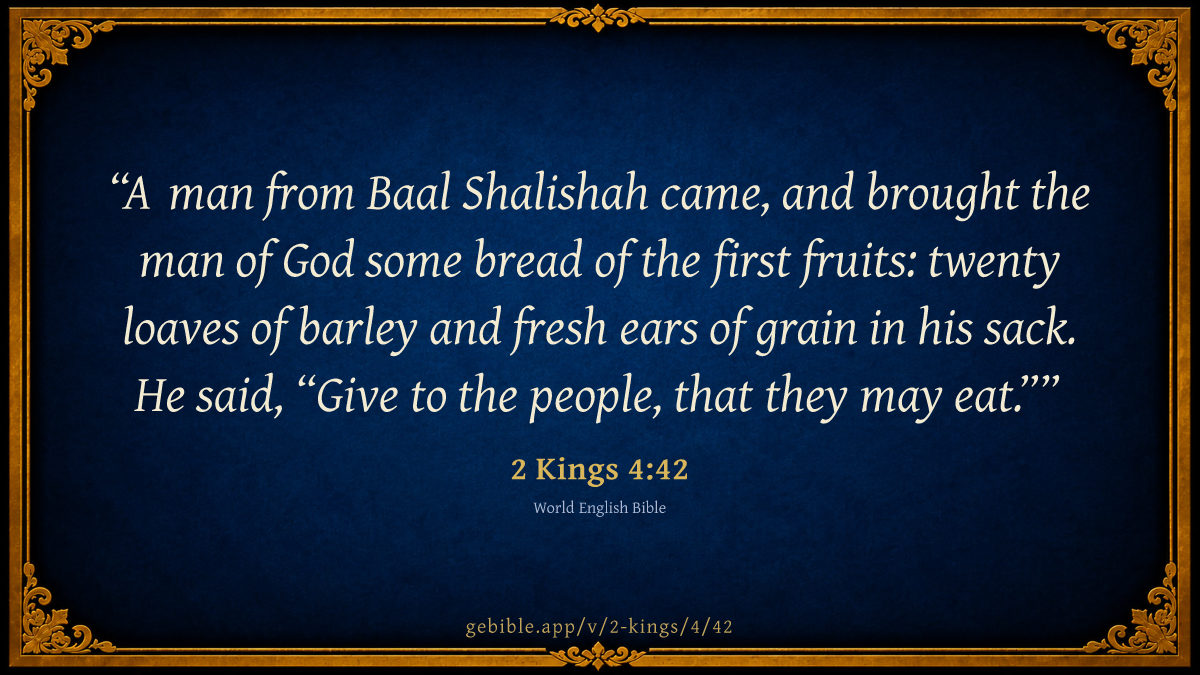 “A man from Baal Shalishah came, and brought the man of God some bread of the first fruits: twenty loaves of barley and fresh ears of grain in his sack. He said, “Give to the people, that they may eat.””

2 Kings 4:42

World English Bible

gebible.app/v/2-kings/4/42